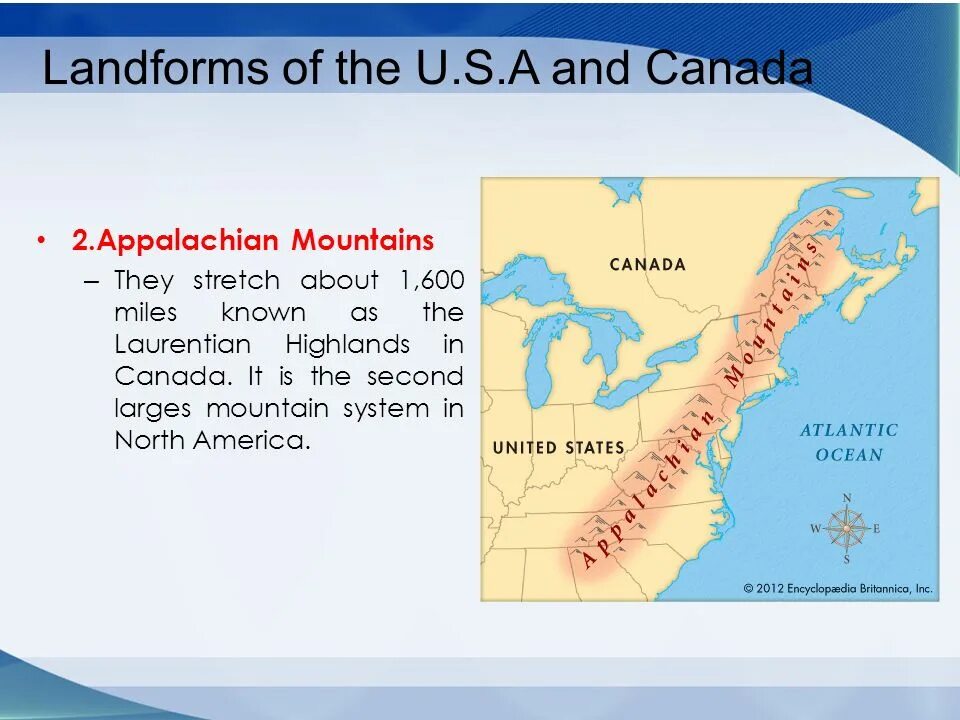 Landforms of the U.S.A and Canada

• 2.Appalachian Mountains
– They stretch about 1,600 miles known as the Laurentian Highlands in Canada. It is the second larges mountain system in North America.

CANADA

UNITED STATES

Appalachian Mountains

ATLANTIC OCEAN

N
W
E
S

© 2012 Encyclopædia Britannica, Inc.